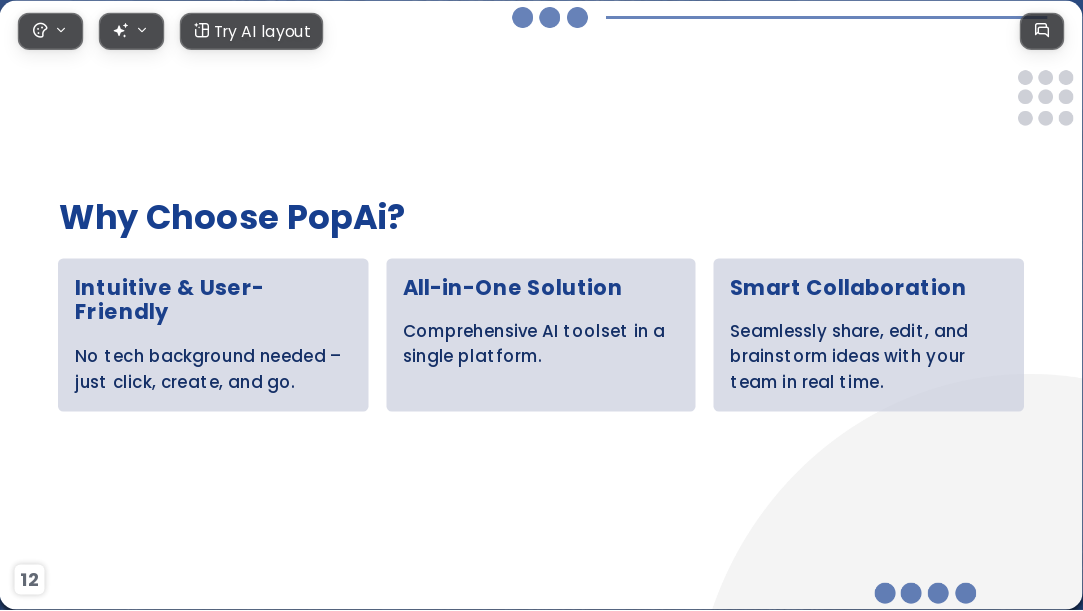 Try AI layout

Why Choose PopAi?

Intuitive & User-Friendly

No tech background needed – just click, create, and go.

All-in-One Solution

Comprehensive AI toolset in a single platform.

Smart Collaboration

Seamlessly share, edit, and brainstorm ideas with your team in real time.

12